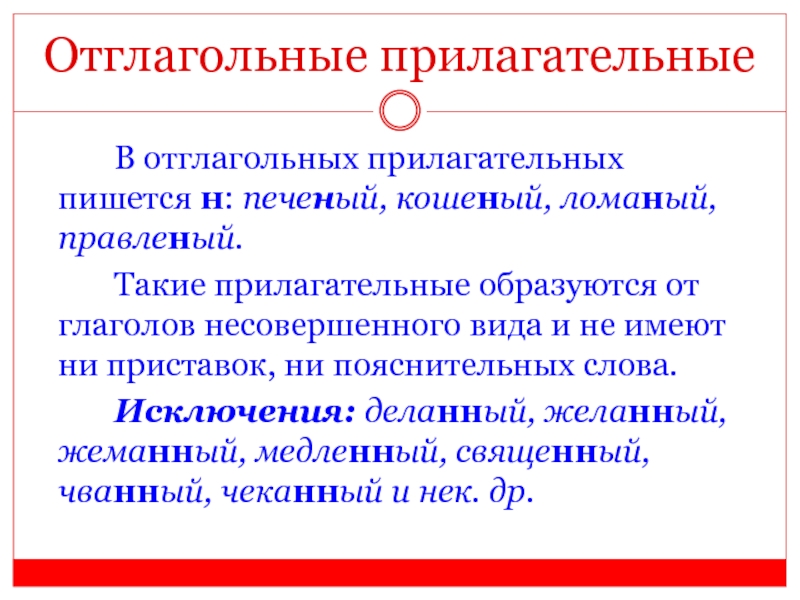 Отглагольные прилагательные

В отглагольных прилагательных пишется н: печеный, кошеный, ломаный, правленый.

Такие прилагательные образуются от глаголов несовершенного вида и не имеют ни приставок, ни пояснительных слова.

Исключения: деланный, желанный, жеманный, медленный, священный, чванный, чеканный и нек. др.